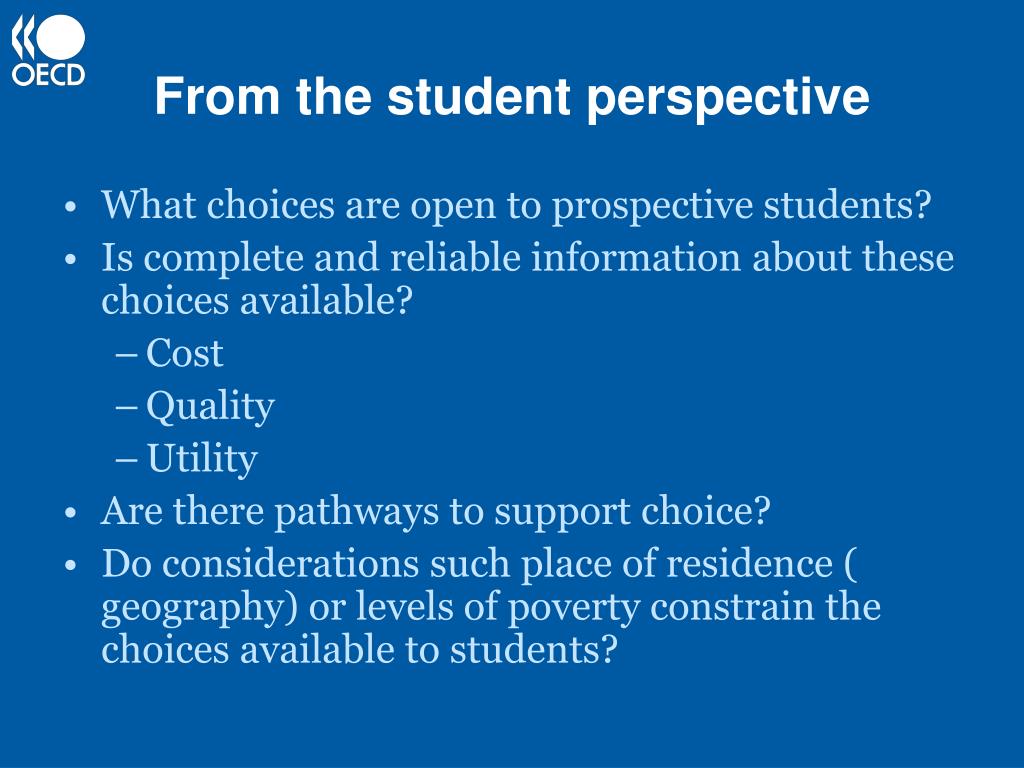 OECD

From the student perspective

• What choices are open to prospective students?
• Is complete and reliable information about these choices available?
– Cost
– Quality
– Utility
• Are there pathways to support choice?
• Do considerations such place of residence ( geography) or levels of poverty constrain the choices available to students?